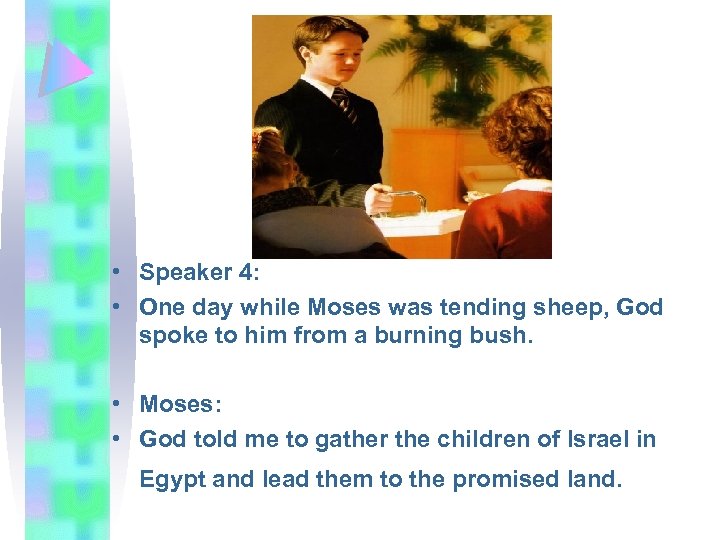 • Speaker 4:
• One day while Moses was tending sheep, God spoke to him from a burning bush.

• Moses:
• God told me to gather the children of Israel in Egypt and lead them to the promised land.